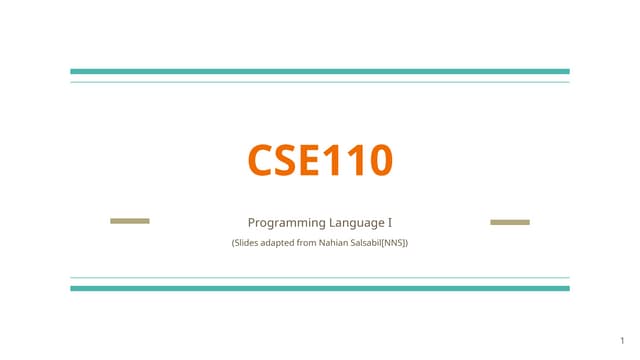 CSE110

Programming Language I

(Slides adapted from Nahian Salsabil[NNS])

1